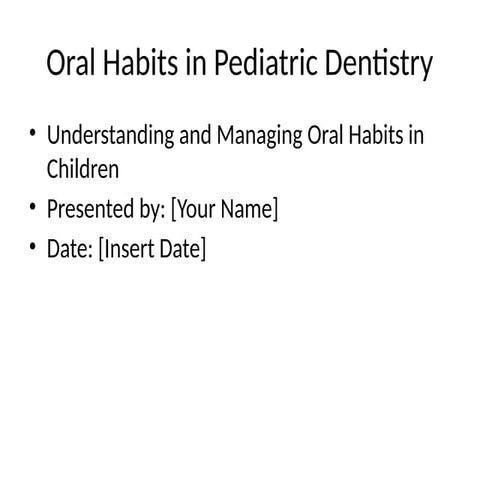 Oral Habits in Pediatric Dentistry

• Understanding and Managing Oral Habits in Children
• Presented by: [Your Name]
• Date: [Insert Date]